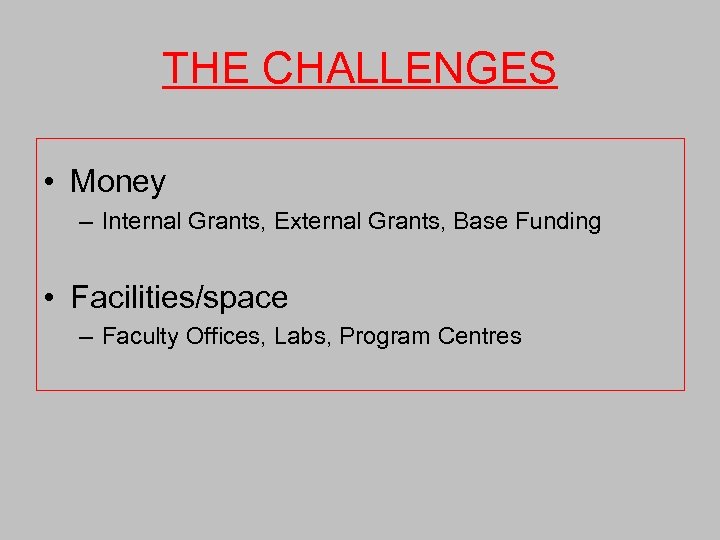 THE CHALLENGES

• Money
– Internal Grants, External Grants, Base Funding

• Facilities/space
– Faculty Offices, Labs, Program Centres